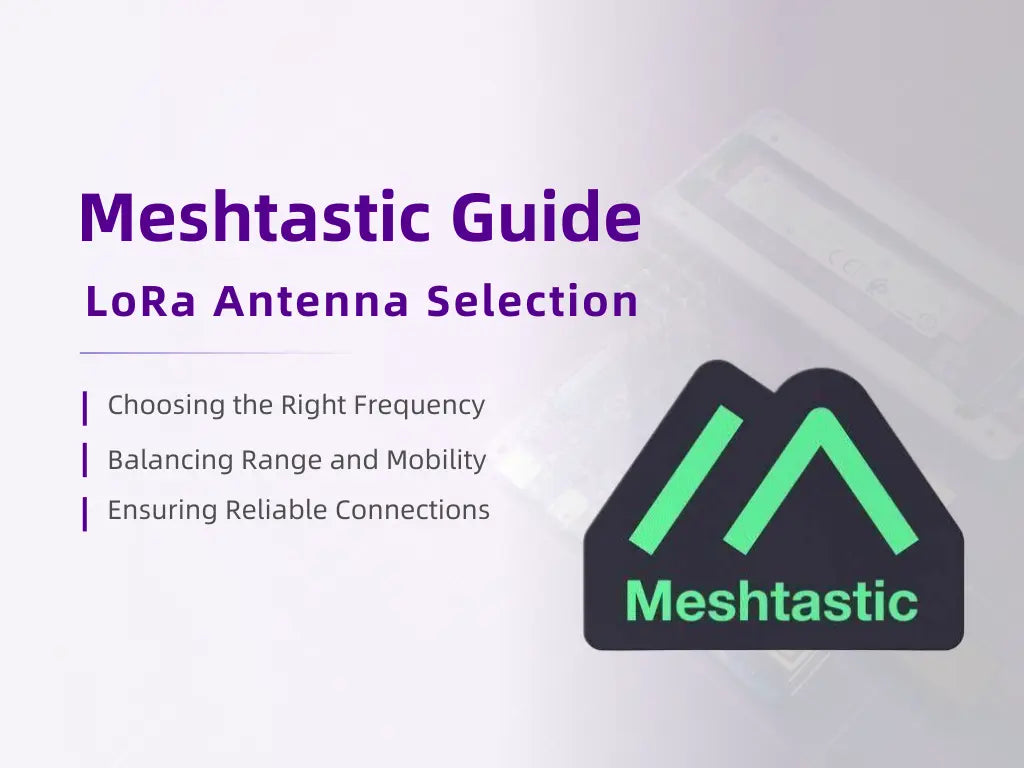 Meshtastic Guide

LoRa Antenna Selection

Choosing the Right Frequency

Balancing Range and Mobility

Ensuring Reliable Connections

Meshtastic